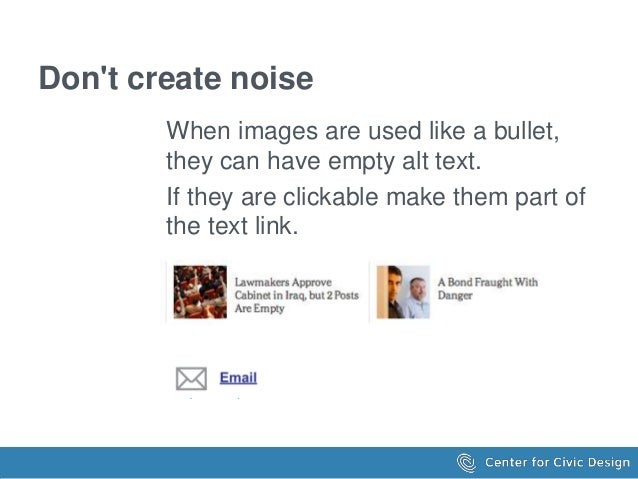 Don't create noise

When images are used like a bullet, they can have empty alt text.

If they are clickable make them part of the text link.

Lawmakers Approve Cabinet in Iraq, but 2 Posts Are Empty

A Bond Fraught With Danger

Email

Center for Civic Design